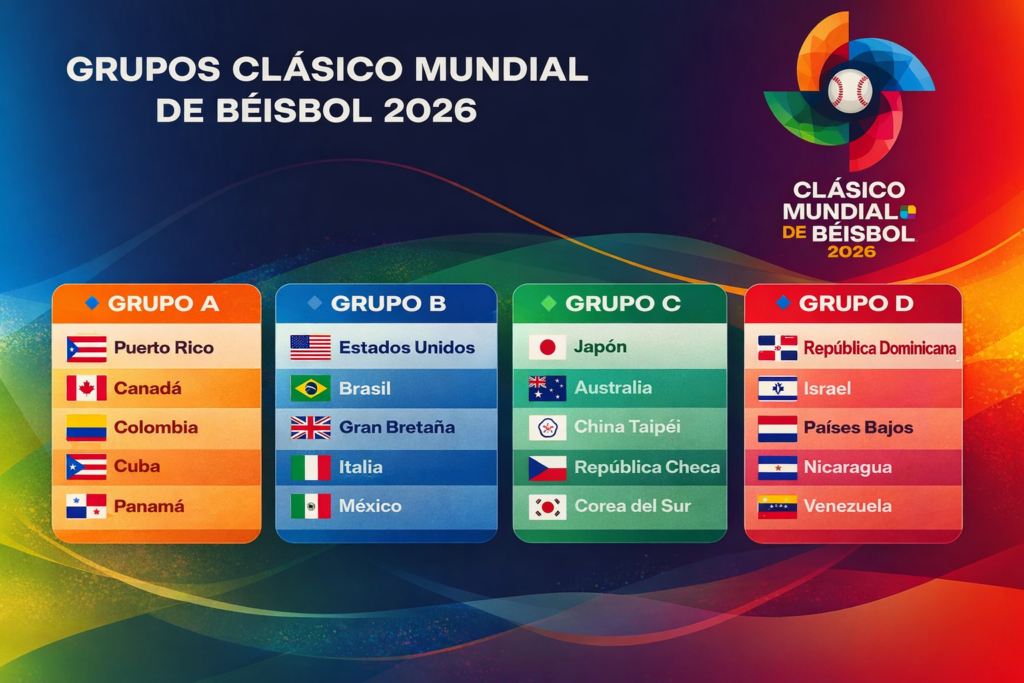 GRUPOS CLÁSICO MUNDIAL DE BÉISBOL 2026

CLÁSICO MUNDIAL DE BÉISBOL 2026

GRUPO A
Puerto Rico
Canadá
Colombia
Cuba
Panamá

GRUPO B
Estados Unidos
Brasil
Gran Bretaña
Italia
México

GRUPO C
Japón
Australia
China Taipéi
República Checa
Corea del Sur

GRUPO D
República Dominicana
Israel
Países Bajos
Nicaragua
Venezuela